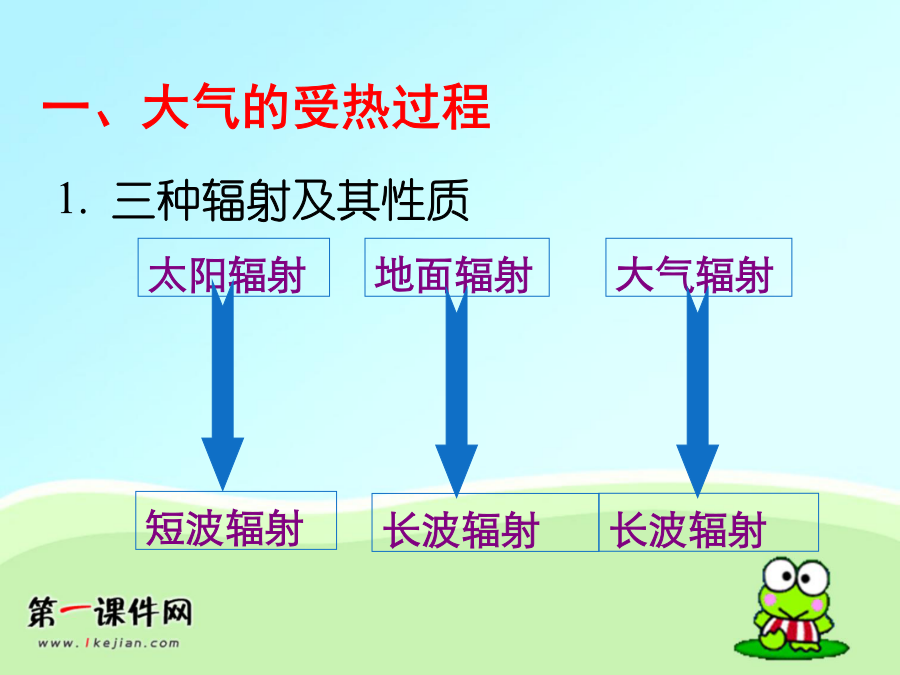 一、大气的受热过程

1. 三种辐射及其性质

太阳辐射

地面辐射

大气辐射

短波辐射

长波辐射

长波辐射

第一课件网
www.1kejian.com